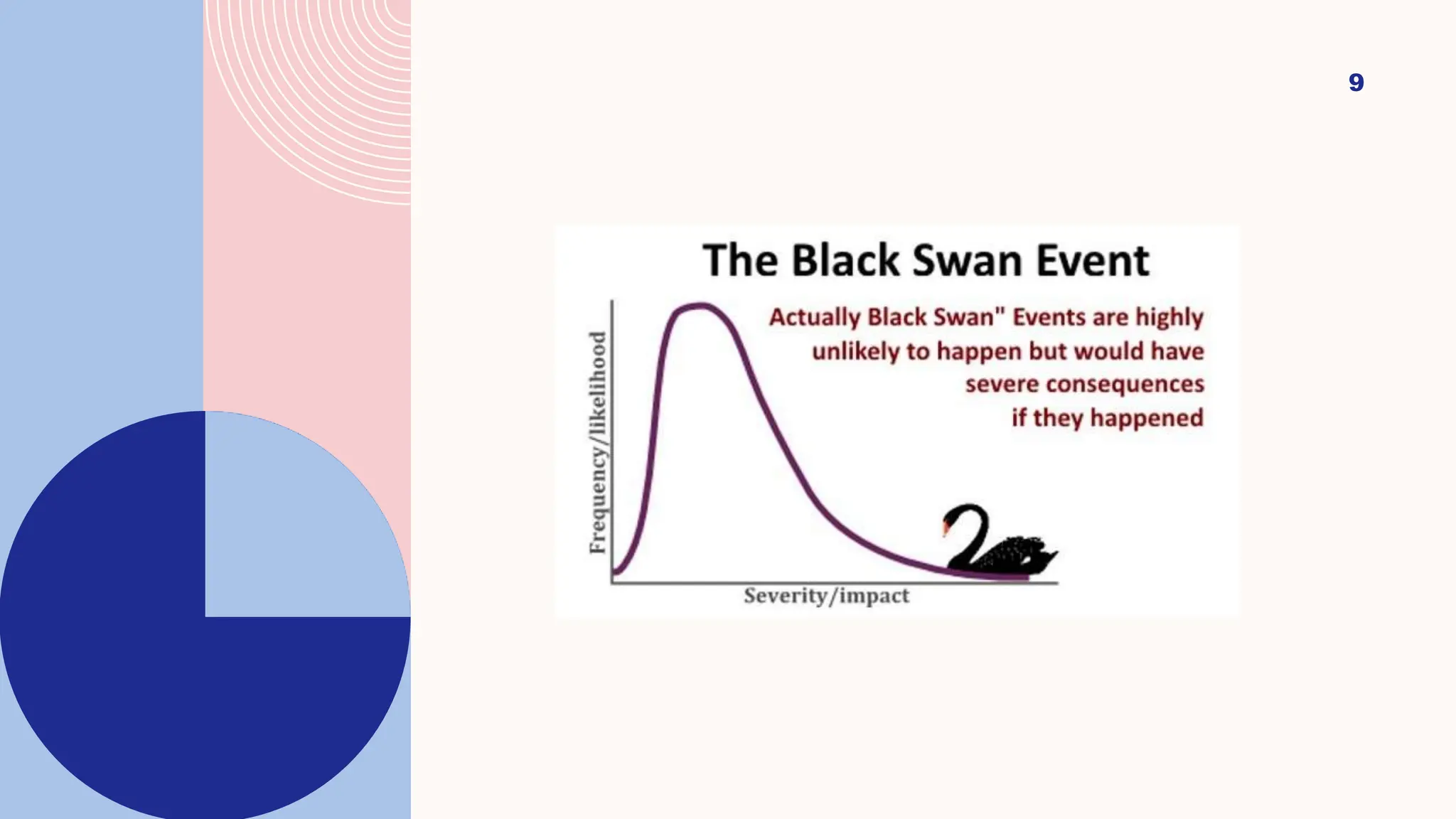 9

The Black Swan Event

Actually Black Swan" Events are highly unlikely to happen but would have severe consequences if they happened

Frequency/likelihood

Severity/impact